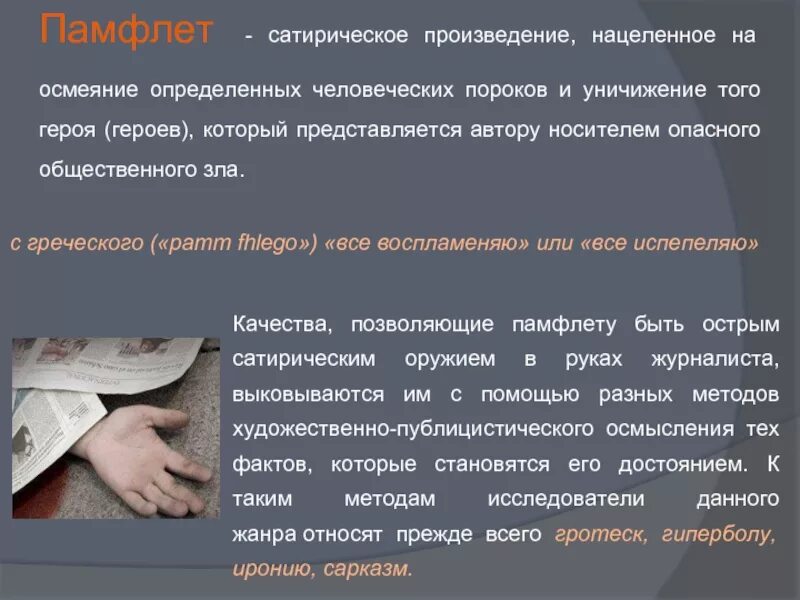 Памфлет - сатирическое произведение, нацеленное на осмеяние определенных человеческих пороков и уничижение того героя (героев), который представляется автору носителем опасного общественного зла.

с греческого («pamm fhlego») «все воспламеняю» или «все испепеляю»

Качества, позволяющие памфлету быть острым сатирическим оружием в руках журналиста, выковываются им с помощью разных методов художественно-публицистического осмысления тех фактов, которые становятся его достоянием. К таким методам исследователи данного жанра относят прежде всего гротеск, гиперболу, иронию, сарказм.